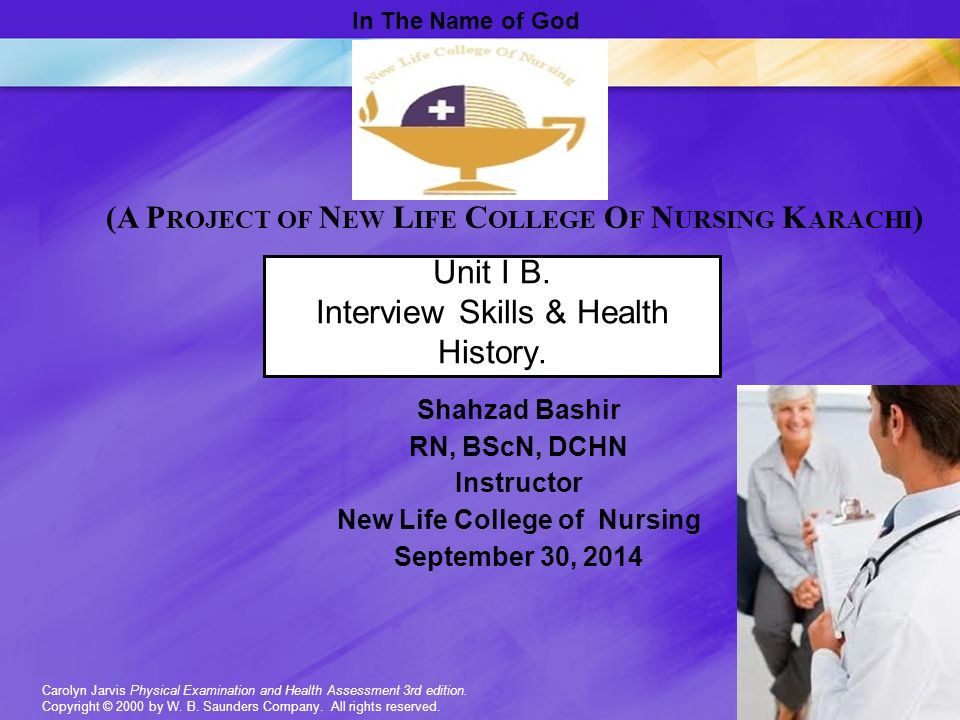 In The Name of God

New Life College Of Nursing

(A PROJECT OF NEW LIFE COLLEGE OF NURSING KARACHI)

Unit I B.
Interview Skills & Health History.

Shahzad Bashir
RN, BScN, DCHN
Instructor
New Life College of Nursing
September 30, 2014

Carolyn Jarvis Physical Examination and Health Assessment 3rd edition.
Copyright © 2000 by W. B. Saunders Company. All rights reserved.